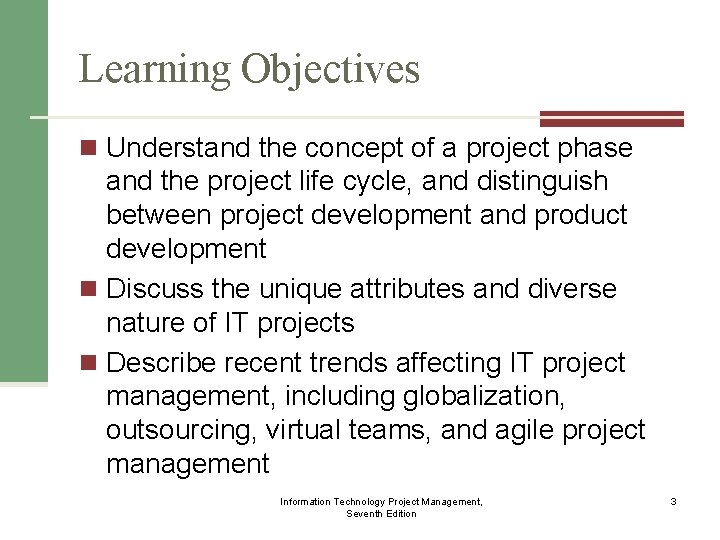 Learning Objectives

Understand the concept of a project phase and the project life cycle, and distinguish between project development and product development

Discuss the unique attributes and diverse nature of IT projects

Describe recent trends affecting IT project management, including globalization, outsourcing, virtual teams, and agile project management

Information Technology Project Management, Seventh Edition

3